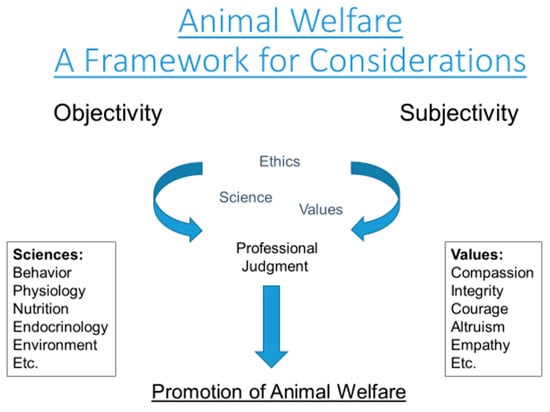 Animal Welfare
A Framework for Considerations

Objectivity

Subjectivity

Ethics

Science

Values

Professional Judgment

Sciences:
Behavior
Physiology
Nutrition
Endocrinology
Environment
Etc.

Values:
Compassion
Integrity
Courage
Altruism
Empathy
Etc.

Promotion of Animal Welfare